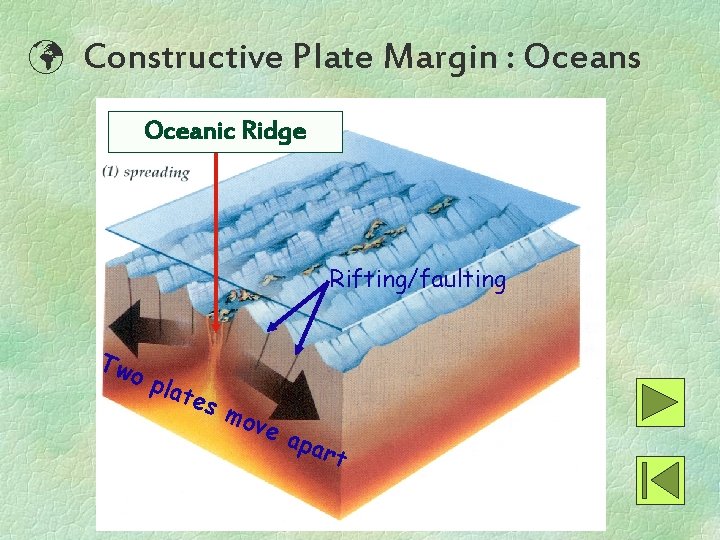 Constructive Plate Margin : Oceans

Oceanic Ridge

(1) spreading

Rifting/faulting

Two plates move apart